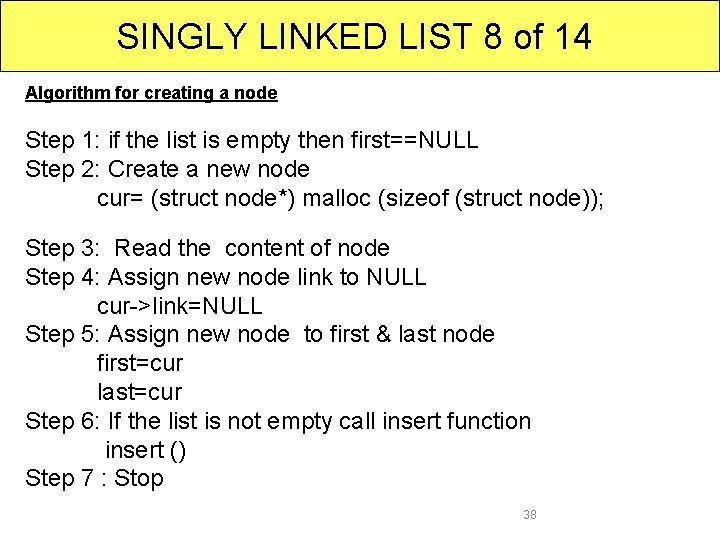 SINGLY LINKED LIST 8 of 14

Algorithm for creating a node

Step 1: if the list is empty then first==NULL
Step 2: Create a new node
cur= (struct node*) malloc (sizeof (struct node));

Step 3: Read the content of node
Step 4: Assign new node link to NULL
cur->link=NULL
Step 5: Assign new node to first & last node
first=cur
last=cur
Step 6: If the list is not empty call insert function
insert ()
Step 7 : Stop

38